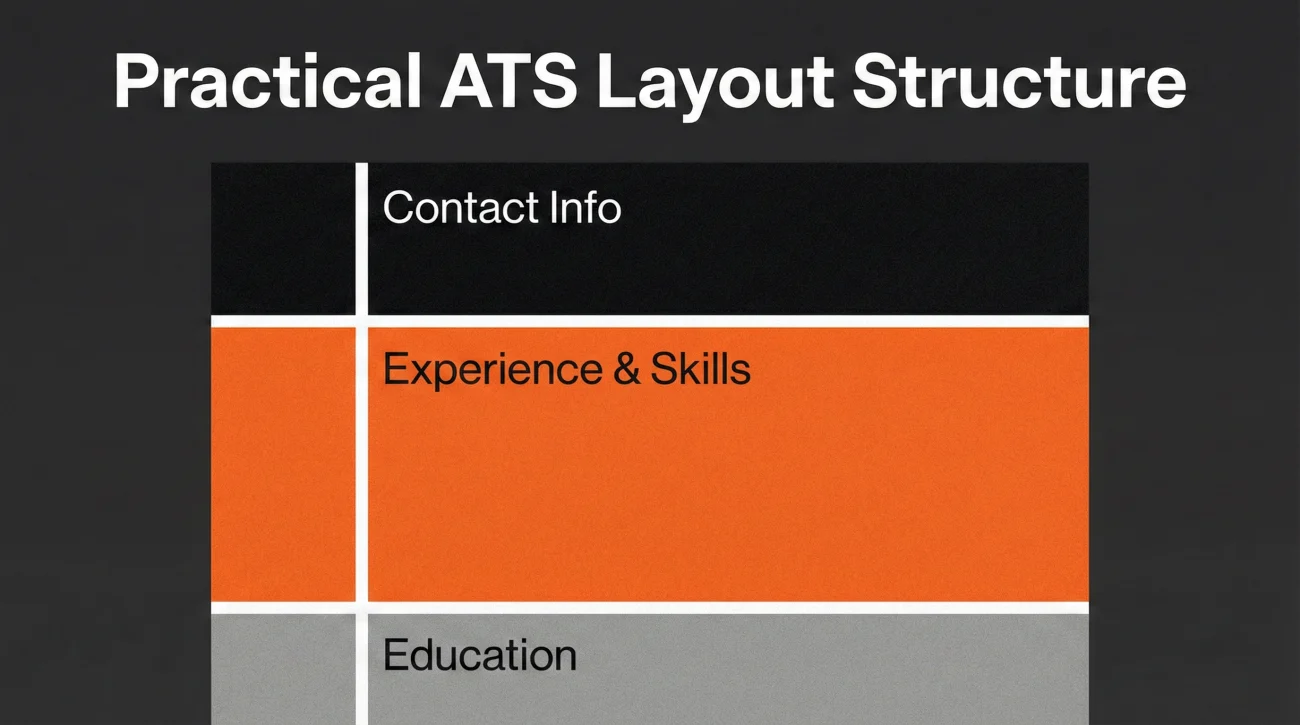 Practical ATS Layout Structure

Contact Info

Experience & Skills

Education